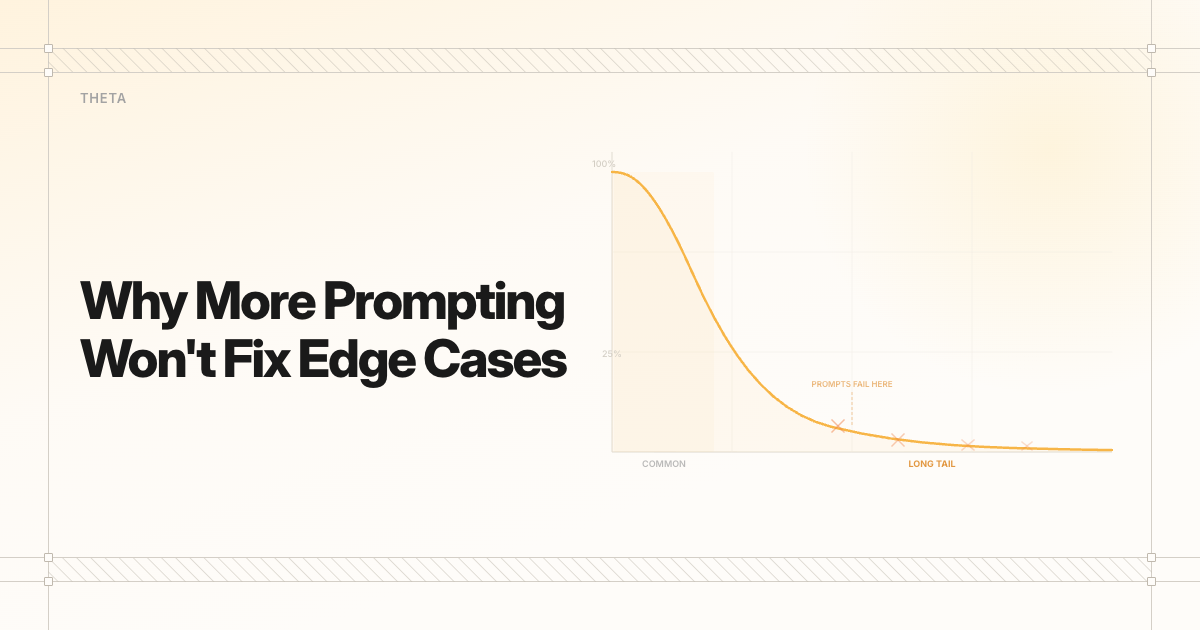 THETA

Why More Prompting Won't Fix Edge Cases

100%

25%

PROMPTS FAIL HERE

COMMON

LONG TAIL